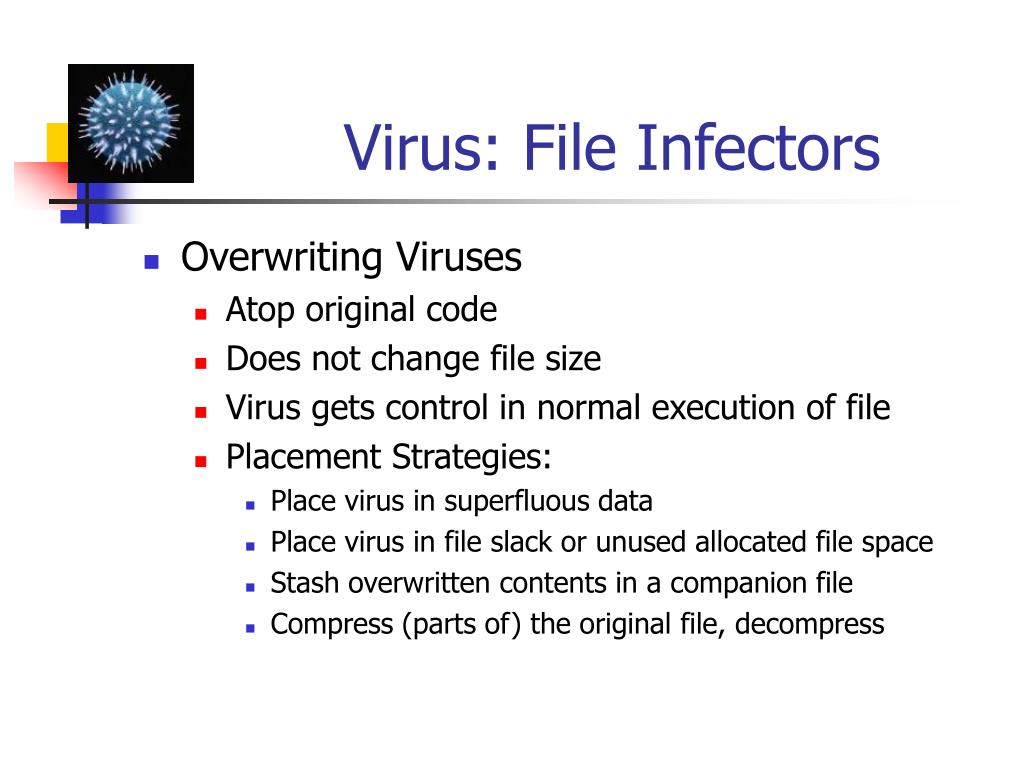 Virus: File Infectors

- Overwriting Viruses
  - Atop original code
  - Does not change file size
  - Virus gets control in normal execution of file
  - Placement Strategies:
    - Place virus in superfluous data
    - Place virus in file slack or unused allocated file space
    - Stash overwritten contents in a companion file
    - Compress (parts of) the original file, decompress